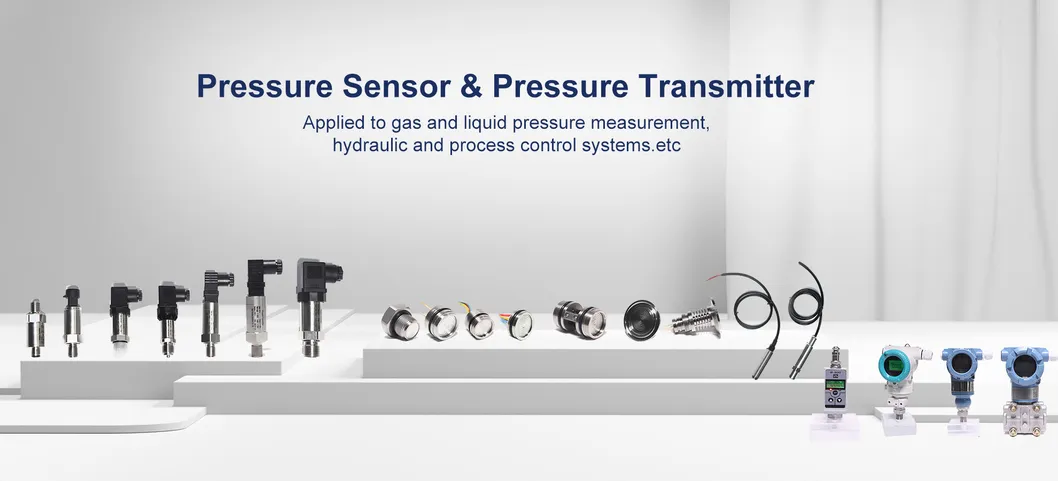 Pressure Sensor & Pressure Transmitter

Applied to gas and liquid pressure measurement, hydraulic and process control systems.etc